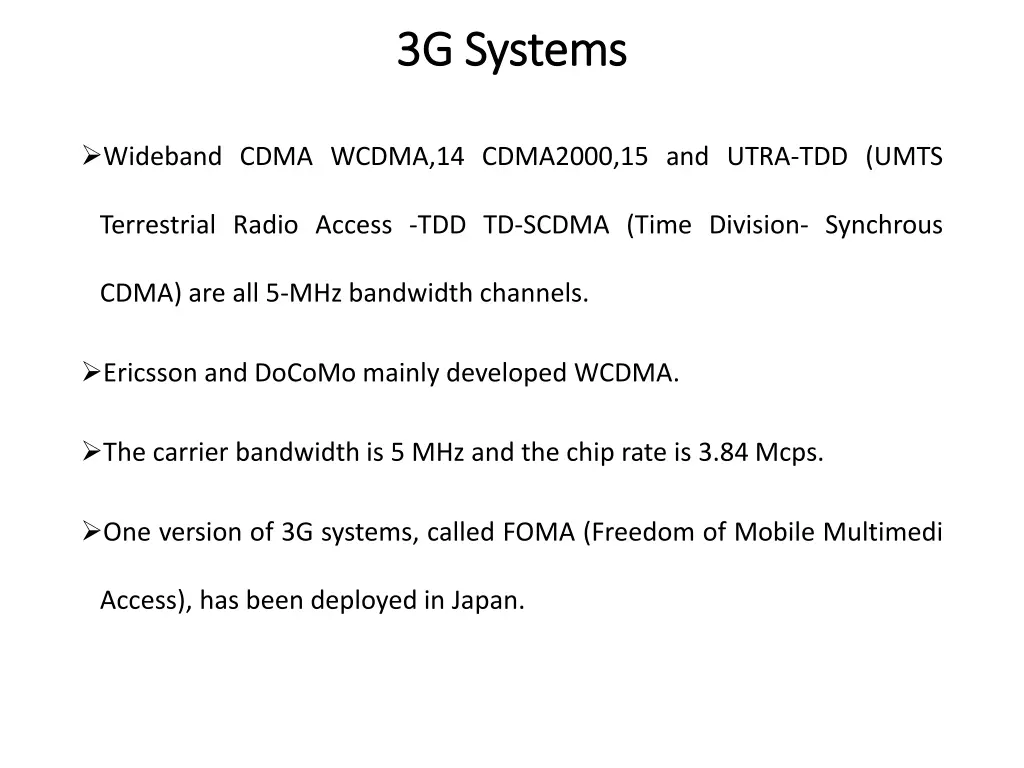 3G Systems

➢Wideband CDMA WCDMA,14 CDMA2000,15 and UTRA-TDD (UMTS Terrestrial Radio Access -TDD TD-SCDMA (Time Division- Synchrous CDMA) are all 5-MHz bandwidth channels.

➢Ericsson and DoCoMo mainly developed WCDMA.

➢The carrier bandwidth is 5 MHz and the chip rate is 3.84 Mcps.

➢One version of 3G systems, called FOMA (Freedom of Mobile Multimedi Access), has been deployed in Japan.